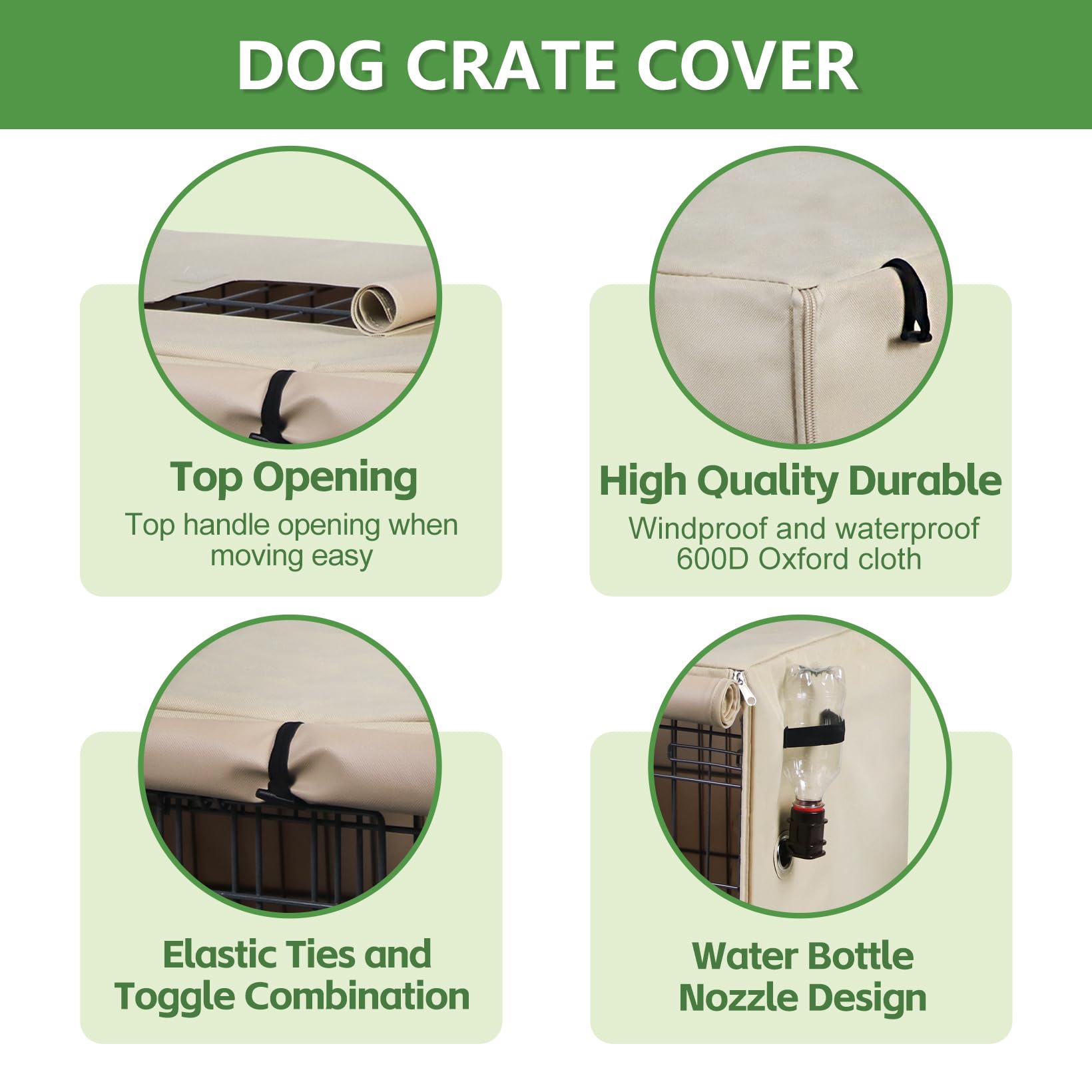 DOG CRATE COVER

Top Opening
Top handle opening when moving easy

High Quality Durable
Windproof and waterproof 600D Oxford cloth

Elastic Ties and Toggle Combination

Water Bottle Nozzle Design